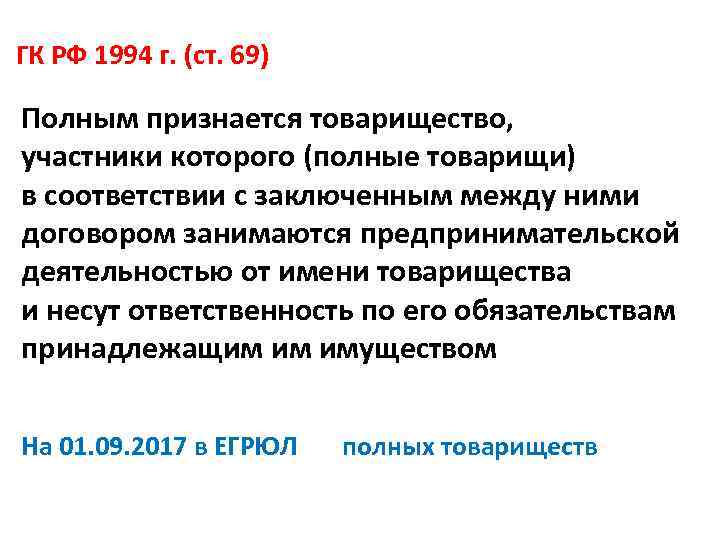 ГК РФ 1994 г. (ст. 69)

Полным признается товарищество, участники которого (полные товарищи) в соответствии с заключенным между ними договором занимаются предпринимательской деятельностью от имени товарищества и несут ответственность по его обязательствам принадлежащим им имуществом

На 01.09.2017 в ЕГРЮЛ полных товариществ